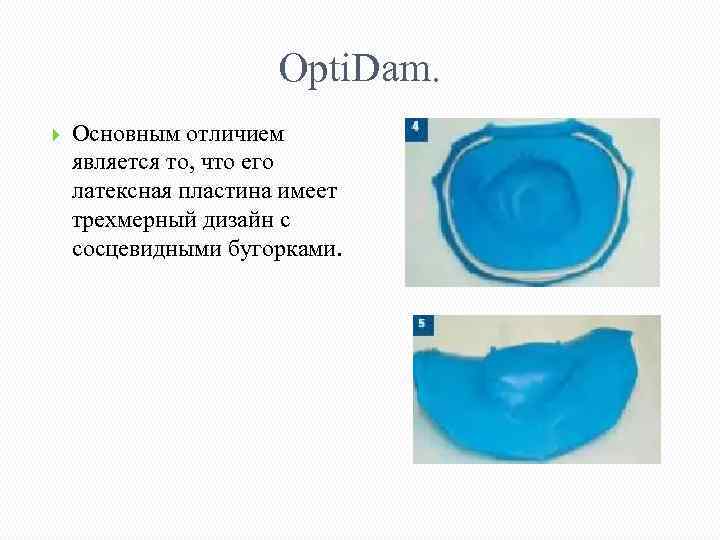 OptiDam.

Основным отличием является то, что его латексная пластина имеет трехмерный дизайн с сосцевидными бугорками.

4

5